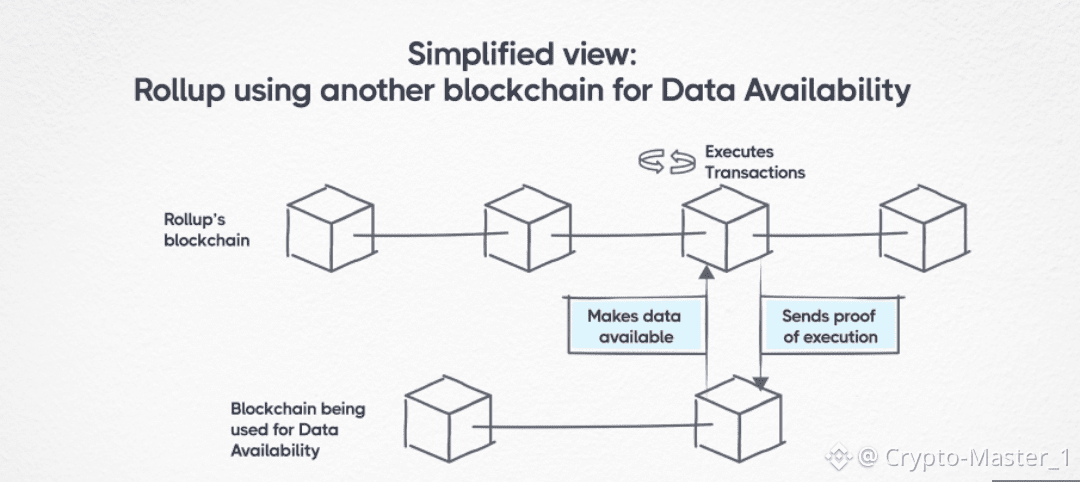 Simplified view:
Rollup using another blockchain for Data Availability

Executes Transactions

Rollup's blockchain

Makes data available

Sends proof of execution

Blockchain being used for Data Availability

@ Crypto-Master_1